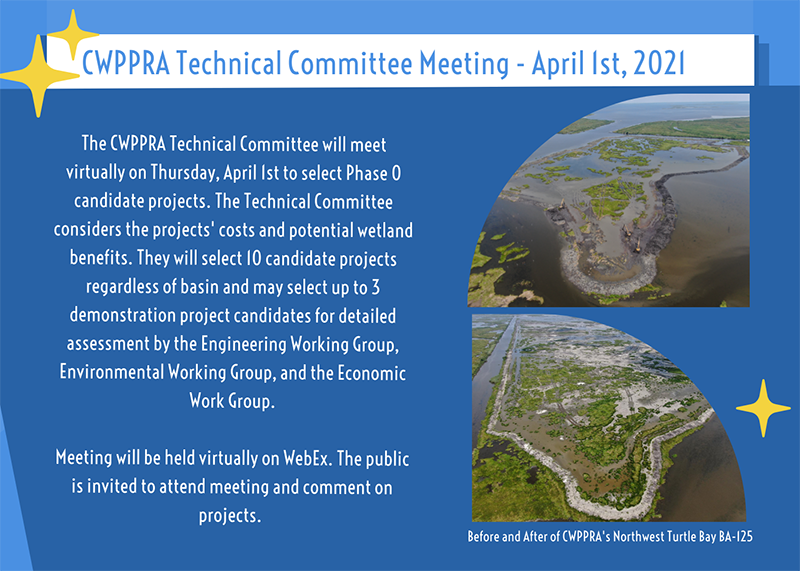 CWPPRA Technical Committee Meeting - April 1st, 2021

The CWPPRA Technical Committee will meet virtually on Thursday, April 1st to select Phase 0 candidate projects. The Technical Committee considers the projects' costs and potential wetland benefits. They will select 10 candidate projects regardless of basin and may select up to 3 demonstration project candidates for detailed assessment by the Engineering Working Group, Environmental Working Group, and the Economic Work Group.

Meeting will be held virtually on WebEx. The public is invited to attend meeting and comment on projects.

Before and After of CWPPRA's Northwest Turtle Bay BA-125